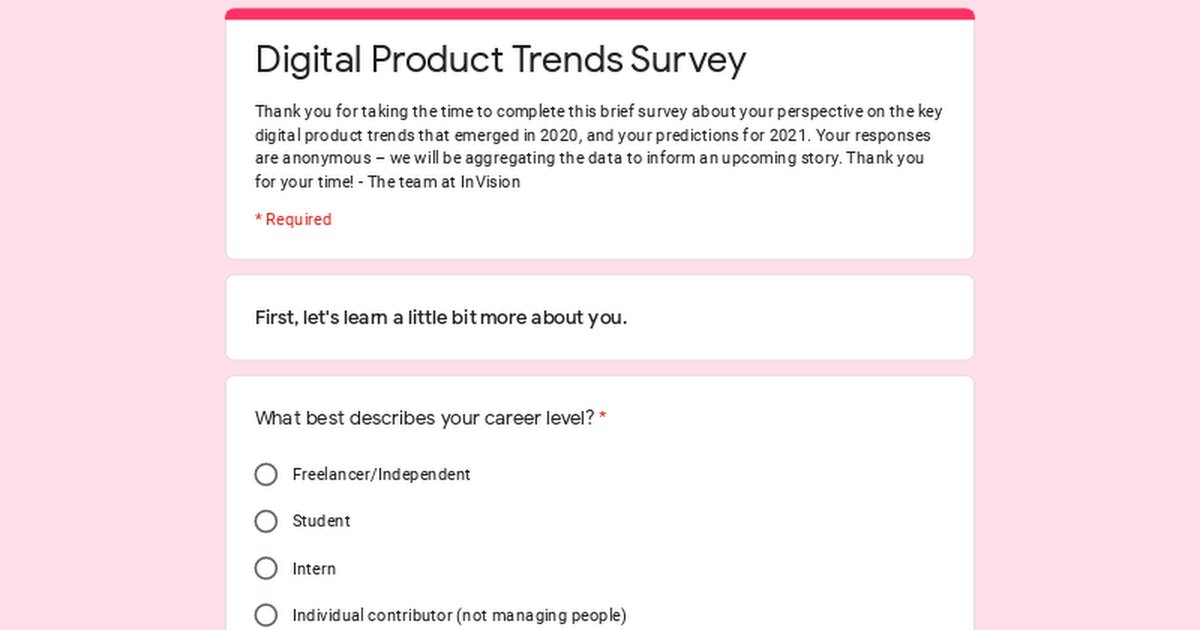 Digital Product Trends Survey

Thank you for taking the time to complete this brief survey about your perspective on the key digital product trends that emerged in 2020, and your predictions for 2021. Your responses are anonymous – we will be aggregating the data to inform an upcoming story. Thank you for your time! - The team at InVision

* Required

First, let's learn a little bit more about you.

What best describes your career level? *

Freelancer/Independent

Student

Intern

Individual contributor (not managing people)